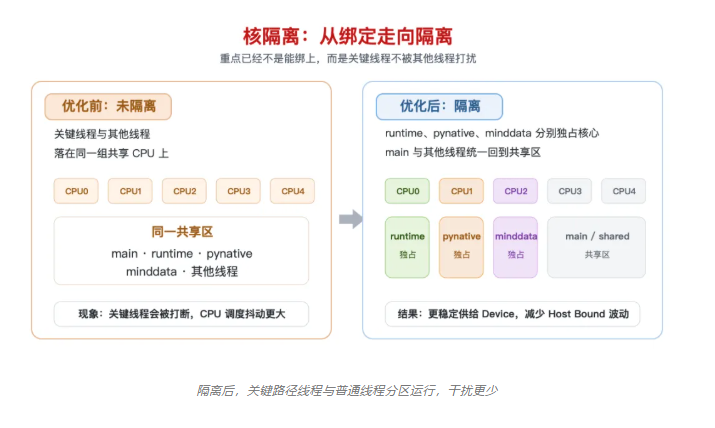 核隔离：从绑定走向隔离

重点已经不是能绑上，而是关键线程不被其他线程打扰

优化前：未隔离

关键线程与其他线程
落在同一组共享 CPU 上

CPU0 CPU1 CPU2 CPU3 CPU4

同一共享区
main · runtime · pynative
minddata · 其他线程

现象：关键线程会被打断，CPU 调度抖动更大

优化后：隔离

runtime、pynative、minddata 分别独占核心
main 与其他线程统一回到共享区

CPU0 CPU1 CPU2 CPU3 CPU4

runtime
独占

pynative
独占

minddata
独占

main / shared
共享区

结果：更稳定供给 Device，减少 Host Bound 波动

隔离后，关键路径线程与普通线程分区运行，干扰更少